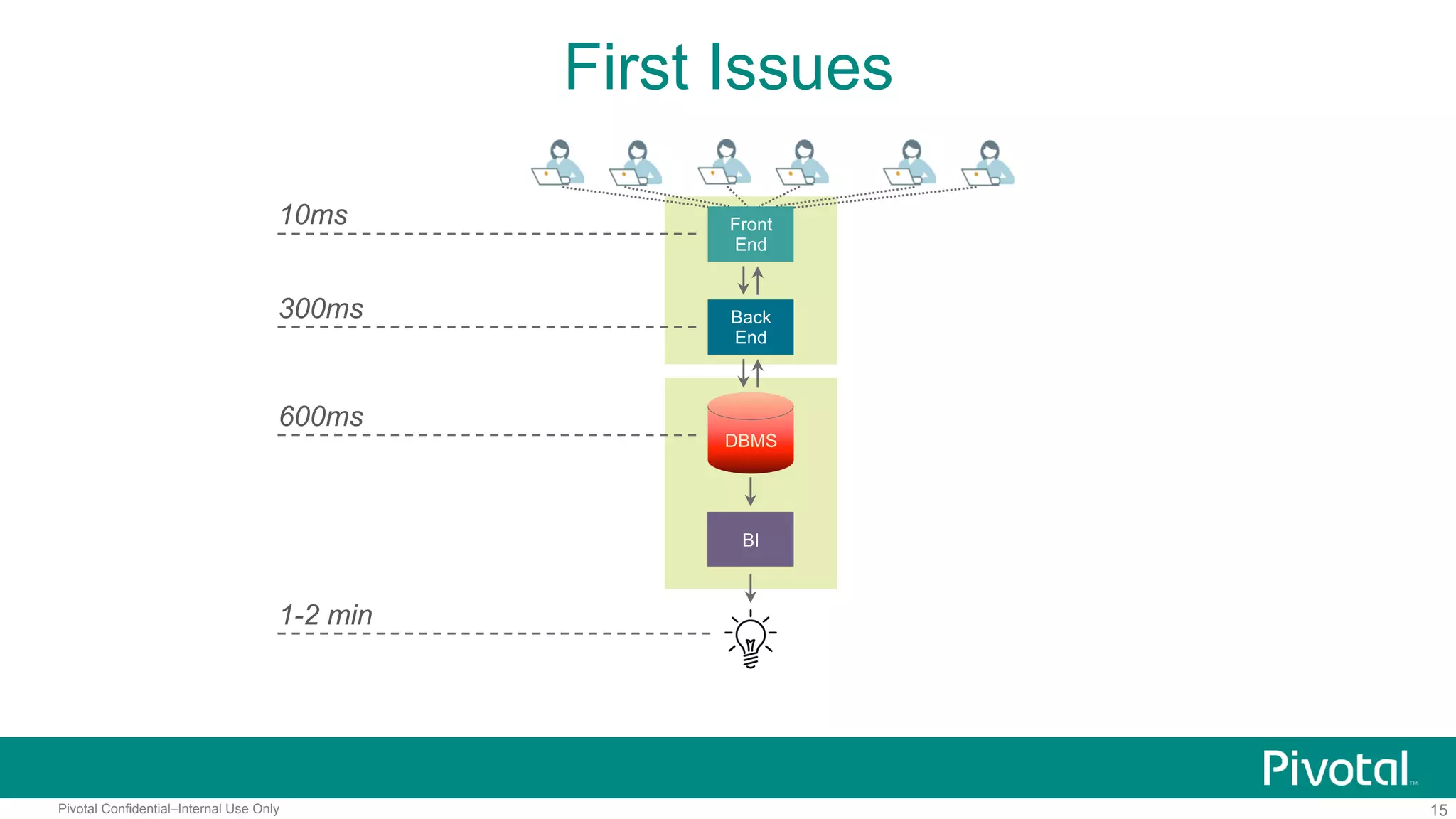 First Issues

10ms

Front End

300ms

Back End

600ms

DBMS

BI

1-2 min

Pivotal™

Pivotal Confidential–Internal Use Only

15